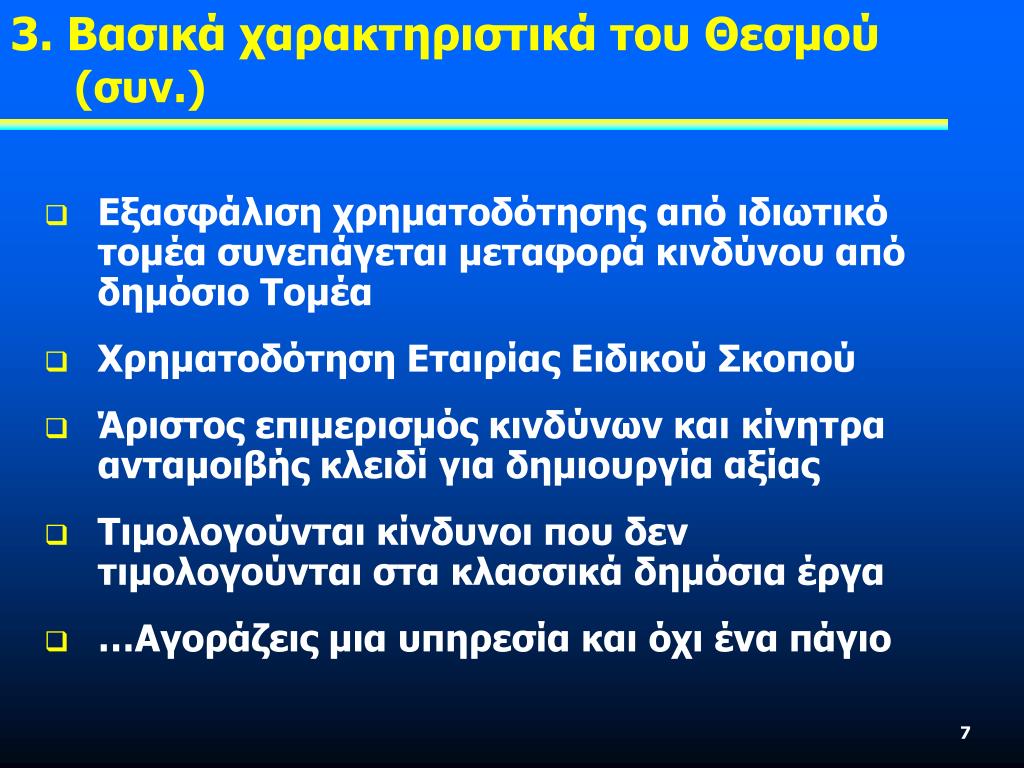 3. Βασικά χαρακτηριστικά του Θεσμού (συν.)

❑ Εξασφάλιση χρηματοδότησης από ιδιωτικό τομέα συνεπάγεται μεταφορά κινδύνου από δημόσιο Τομέα

❑ Χρηματοδότηση Εταιρίας Ειδικού Σκοπού

❑ Άριστος επιμερισμός κινδύνων και κίνητρα ανταμοιβής κλειδί για δημιουργία αξίας

❑ Τιμολογούνται κίνδυνοι που δεν τιμολογούνται στα κλασσικά δημόσια έργα

❑ …Αγοράζεις μια υπηρεσία και όχι ένα πάγιο

7